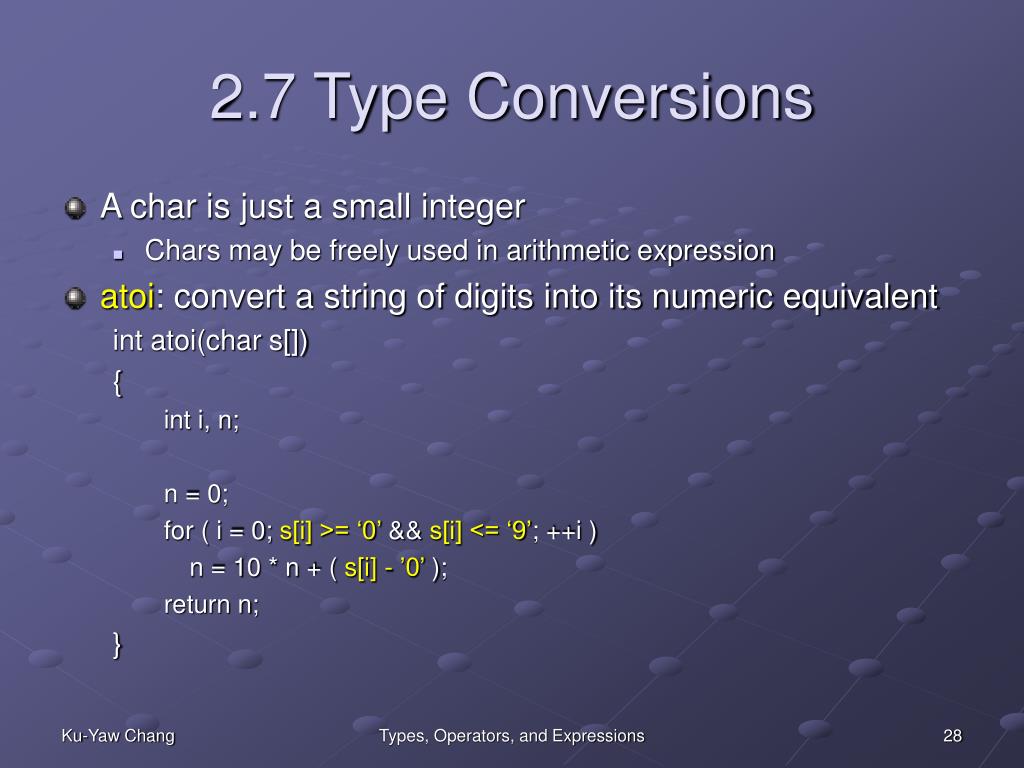 2.7 Type Conversions

A char is just a small integer

Chars may be freely used in arithmetic expression

atoi: convert a string of digits into its numeric equivalent

int atoi(char s[])
{
int i, n;

n = 0;
for ( i = 0; s[i] >= ‘0’ && s[i] <= ‘9’; ++i )
n = 10 * n + ( s[i] - ’0’ );
return n;
}

Ku-Yaw Chang

Types, Operators, and Expressions

28